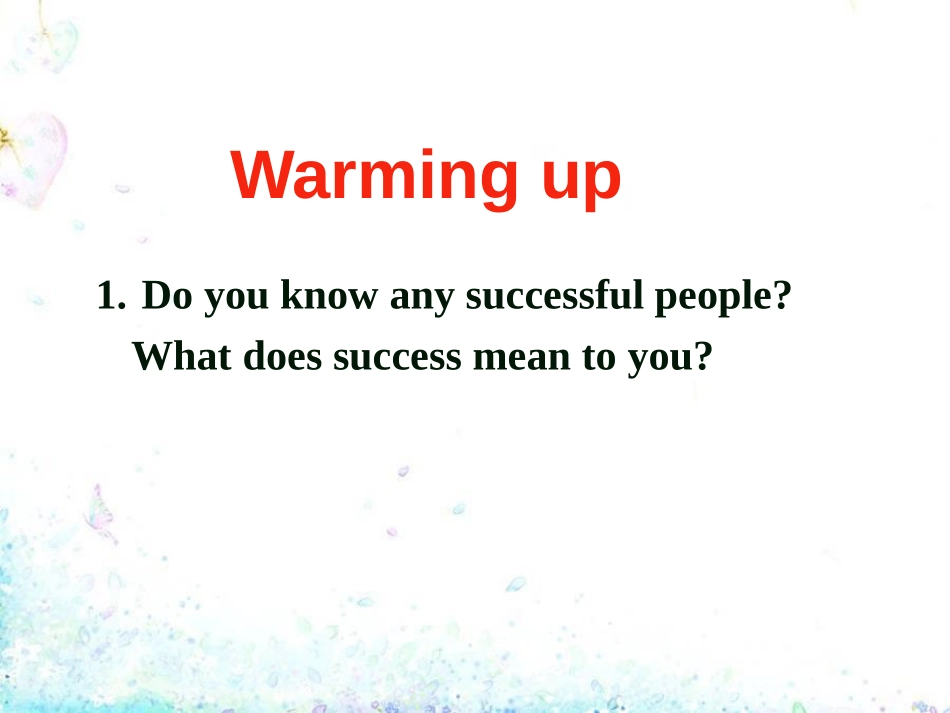 Warming up

1. Do you know any successful people? What does success mean to you?